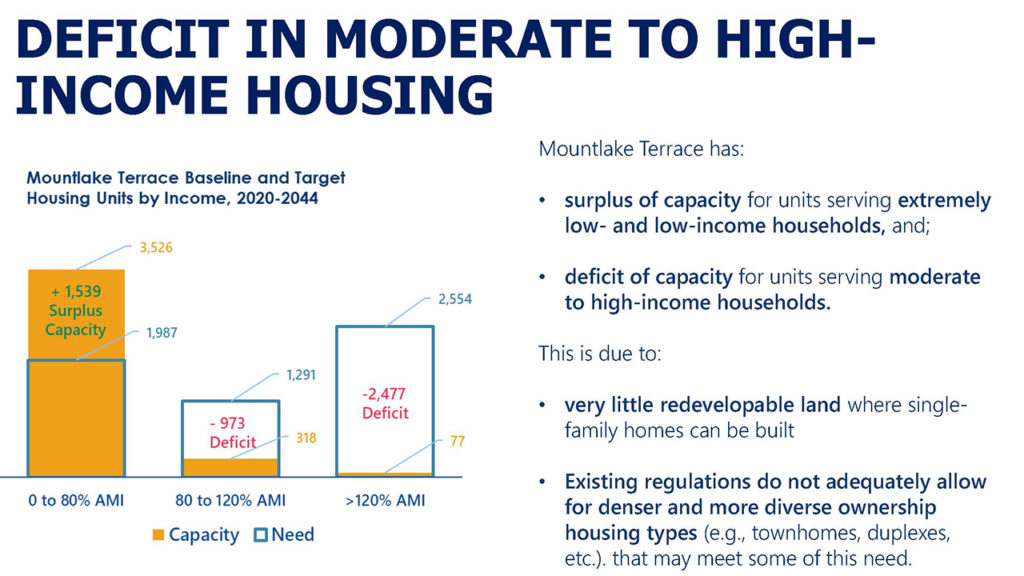 DEFICIT IN MODERATE TO HIGH-INCOME HOUSING

Mountlake Terrace Baseline and Target Housing Units by Income, 2020-2044

3,526
+ 1,539
Surplus
Capacity
1,987
1,291
- 973
Deficit
318
2,554
-2,477
Deficit
77

0 to 80% AMI
80 to 120% AMI
>120% AMI

Capacity
Need

Mountlake Terrace has:

• surplus of capacity for units serving extremely low- and low-income households, and;

• deficit of capacity for units serving moderate to high-income households.

This is due to:

• very little redevelopable land where single-family homes can be built

• Existing regulations do not adequately allow for denser and more diverse ownership housing types (e.g., townhomes, duplexes, etc.). that may meet some of this need.